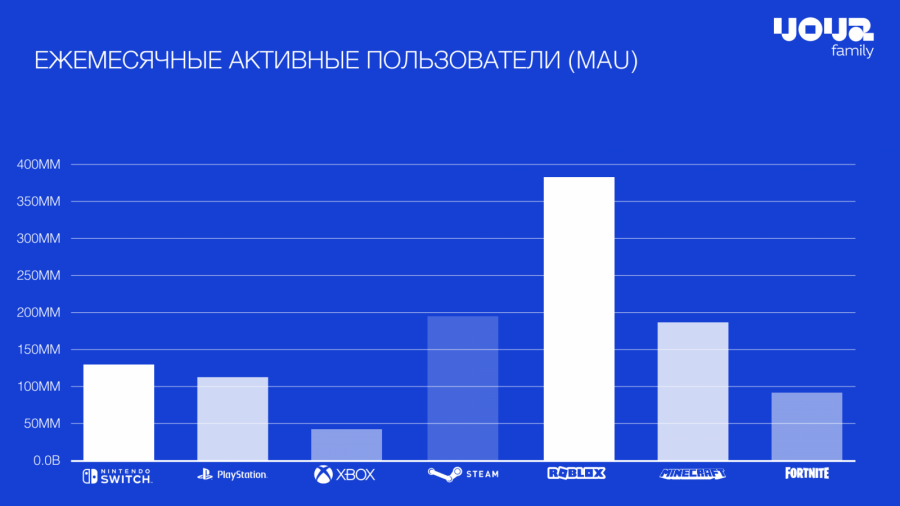 ЕЖЕМЕСЯЧНЫЕ АКТИВНЫЕ ПОЛЬЗОВАТЕЛИ (MAU)

YOUR family

400MM
350MM
300MM
250MM
200MM
150MM
100MM
50MM
0.0B

NINTENDO SWITCH
PlayStation
XBOX
STEAM
ROBLOX
MINECRAFT
FORTNITE